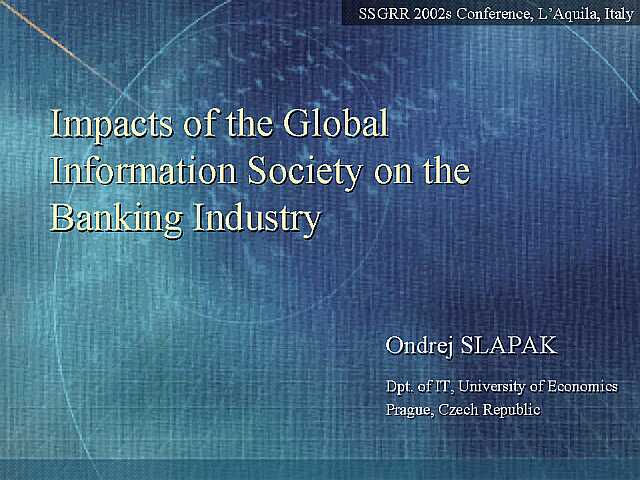 SSGRR 2002s Conference, L'Aquila, Italy

Impacts of the Global Information Society on the Banking Industry

Ondrej SLAPAK

Dpt. of IT, University of Economics
Prague, Czech Republic